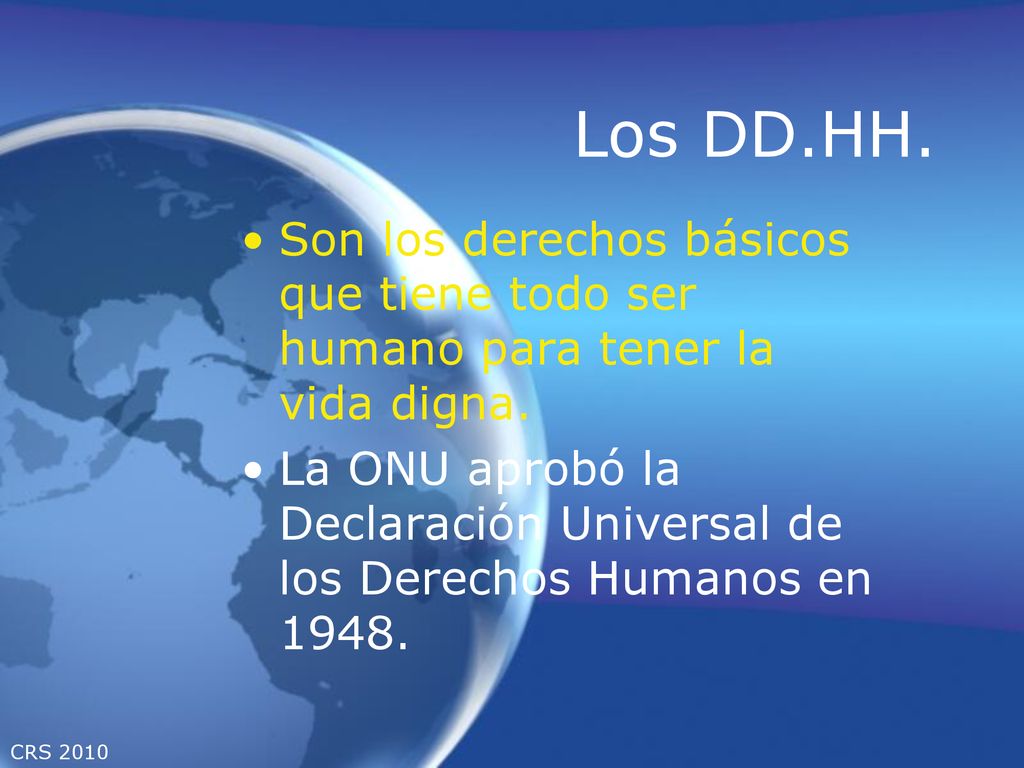 Los DD.HH.

• Son los derechos básicos que tiene todo ser humano para tener la vida digna.
• La ONU aprobó la Declaración Universal de los Derechos Humanos en 1948.

CRS 2010